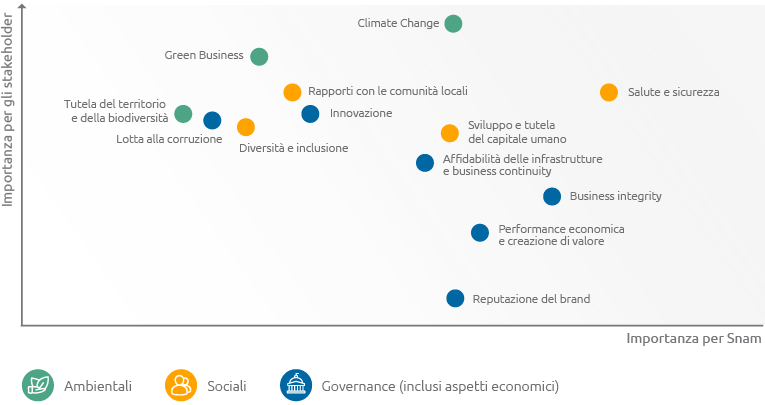 Importanza per gli stakeholder

Climate Change

Green Business

Rapporti con le comunità locali

Salute e sicurezza

Tutela del territorio e della biodiversità

Innovazione

Lotta alla corruzione

Diversità e inclusione

Sviluppo e tutela del capitale umano

Affidabilità delle infrastrutture e business continuity

Business integrity

Performance economica e creazione di valore

Reputazione del brand

Importanza per Snam

Ambientali

Sociali

Governance (inclusi aspetti economici)